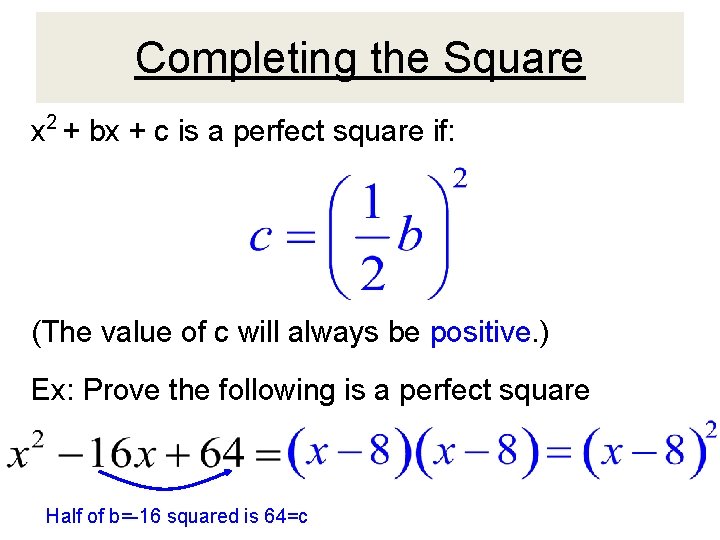 Completing the Square

$x^2 + bx + c$ is a perfect square if:

$c = \left(\frac{1}{2}b\right)^2$

(The value of c will always be positive.)

Ex: Prove the following is a perfect square

$x^2 - 16x + 64 = (x-8)(x-8) = (x-8)^2$

Half of b=-16 squared is 64=c